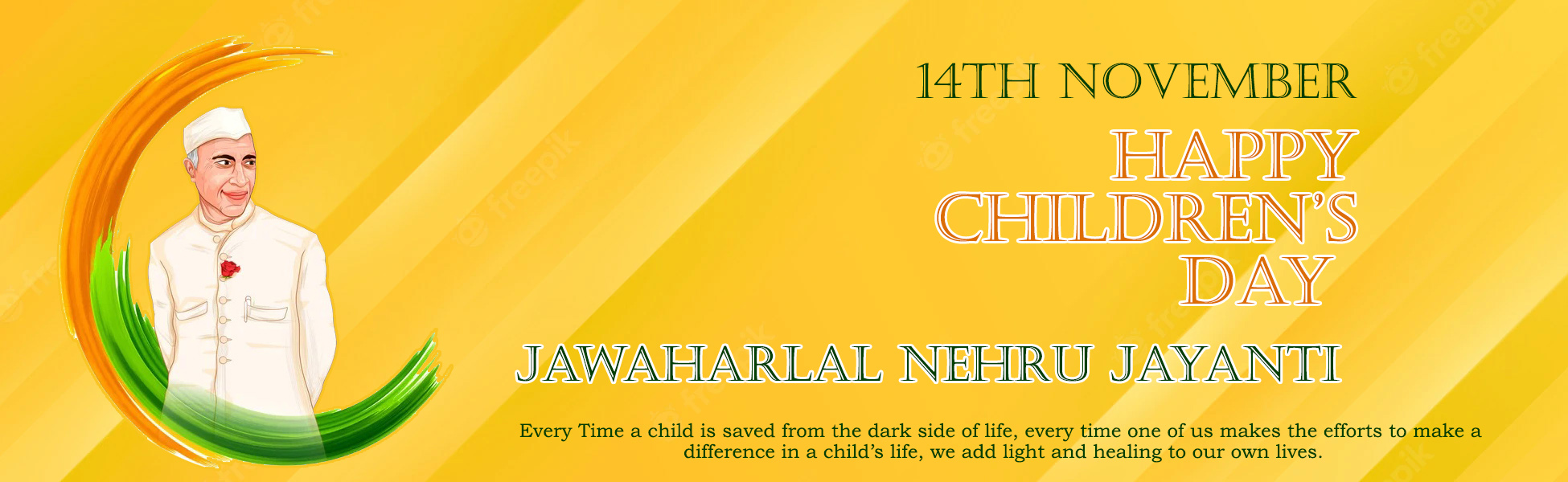 14TH NOVEMBER

HAPPY CHILDREN'S DAY

JAWAHARLAL NEHRU JAYANTI

Every Time a child is saved from the dark side of life, every time one of us makes the efforts to make a difference in a child's life, we add light and healing to our own lives.

freepik